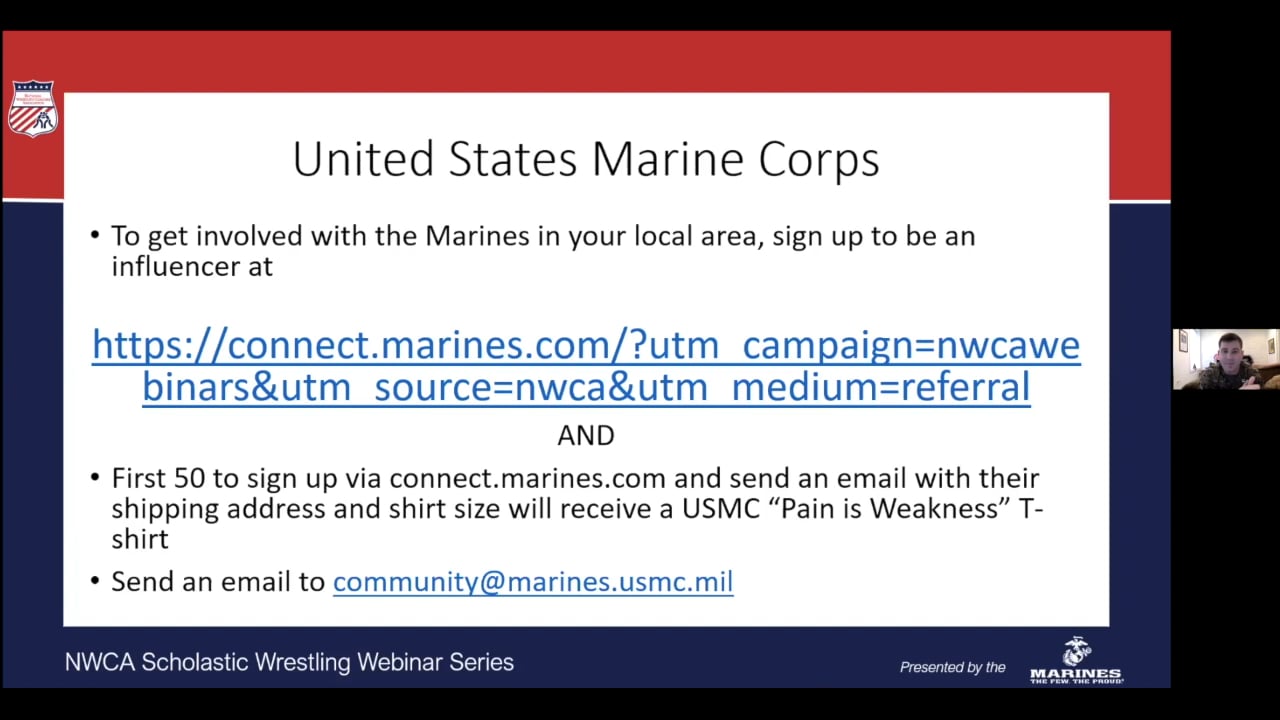 United States Marine Corps

• To get involved with the Marines in your local area, sign up to be an influencer at

https://connect.marines.com/?utm_campaign=nwcawebinars&utm_source=nwca&utm_medium=referral

AND

• First 50 to sign up via connect.marines.com and send an email with their shipping address and shirt size will receive a USMC "Pain is Weakness" T-shirt

• Send an email to community@marines.usmc.mil

NWCA Scholastic Wrestling Webinar Series

Presented by the MARINES THE FEW. THE PROUD.